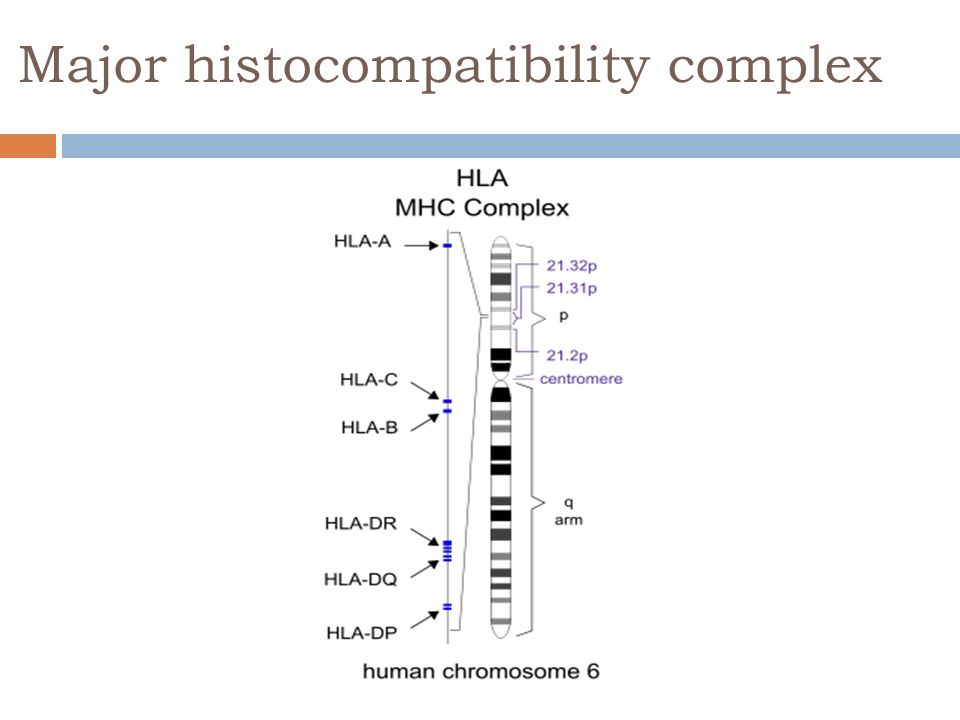 Major histocompatibility complex

HLA
MHC Complex

HLA-A
HLA-C
HLA-B
HLA-DR
HLA-DQ
HLA-DP

21.32p
21.31p
p
21.2p
centromere
q
arm

human chromosome 6